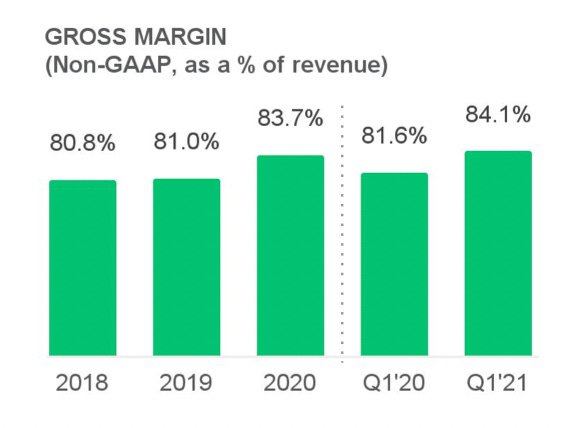 GROSS MARGIN
(Non-GAAP, as a % of revenue)

80.8%
81.0%
83.7%
81.6%
84.1%

2018
2019
2020
Q1'20
Q1'21